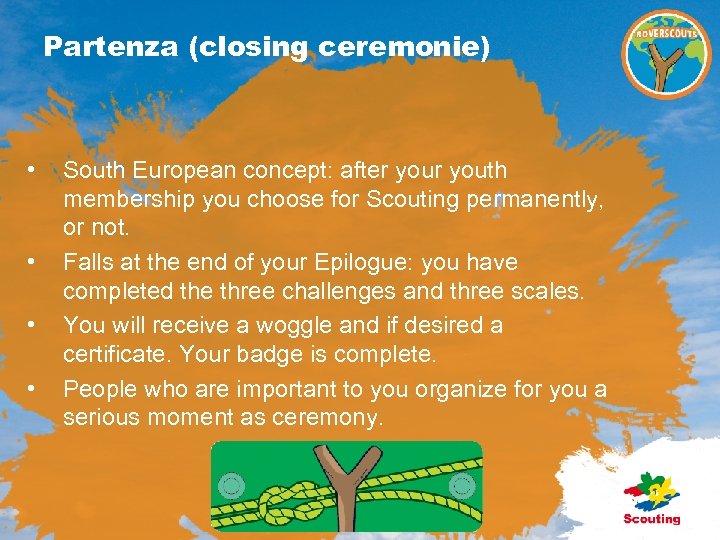 Partenza (closing ceremonie)

ROVERSCOUTS

• South European concept: after your youth membership you choose for Scouting permanently, or not.
• Falls at the end of your Epilogue: you have completed the three challenges and three scales.
• You will receive a woggle and if desired a certificate. Your badge is complete.
• People who are important to you organize for you a serious moment as ceremony.

Scouting